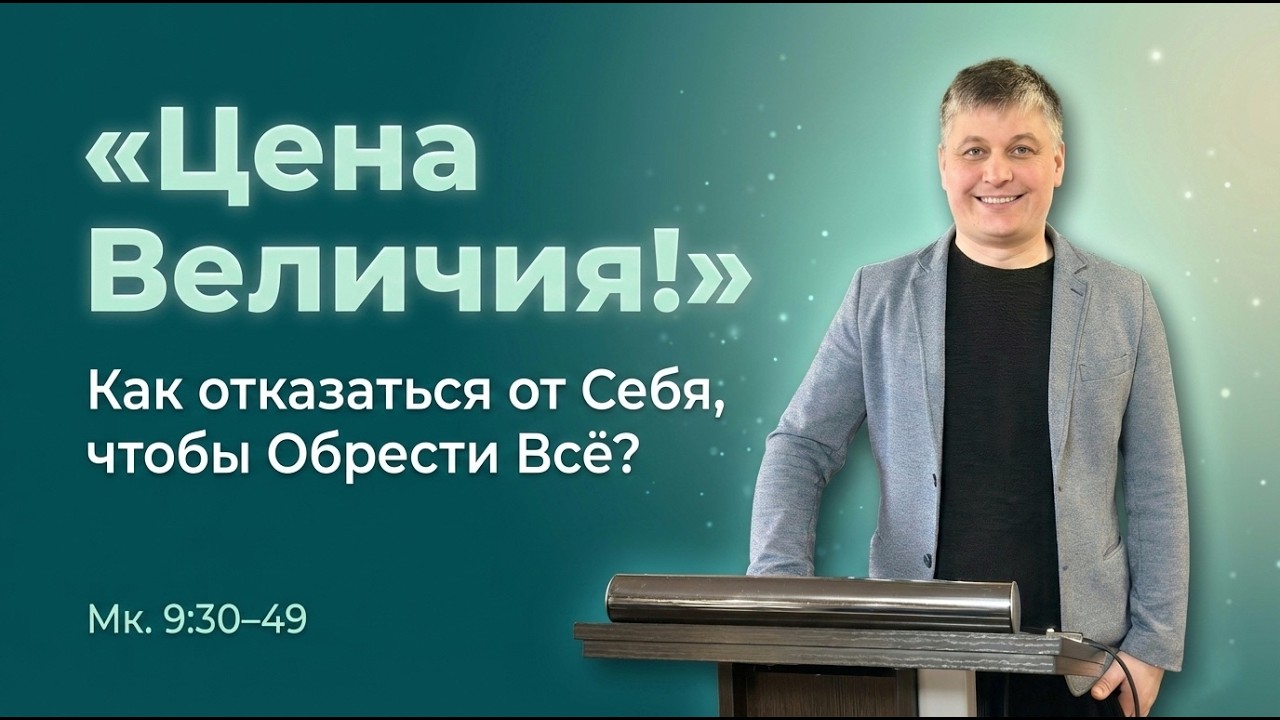 «Цена Величия!»

Как отказаться от Себя, чтобы Обрести Всё?

Мк. 9:30–49